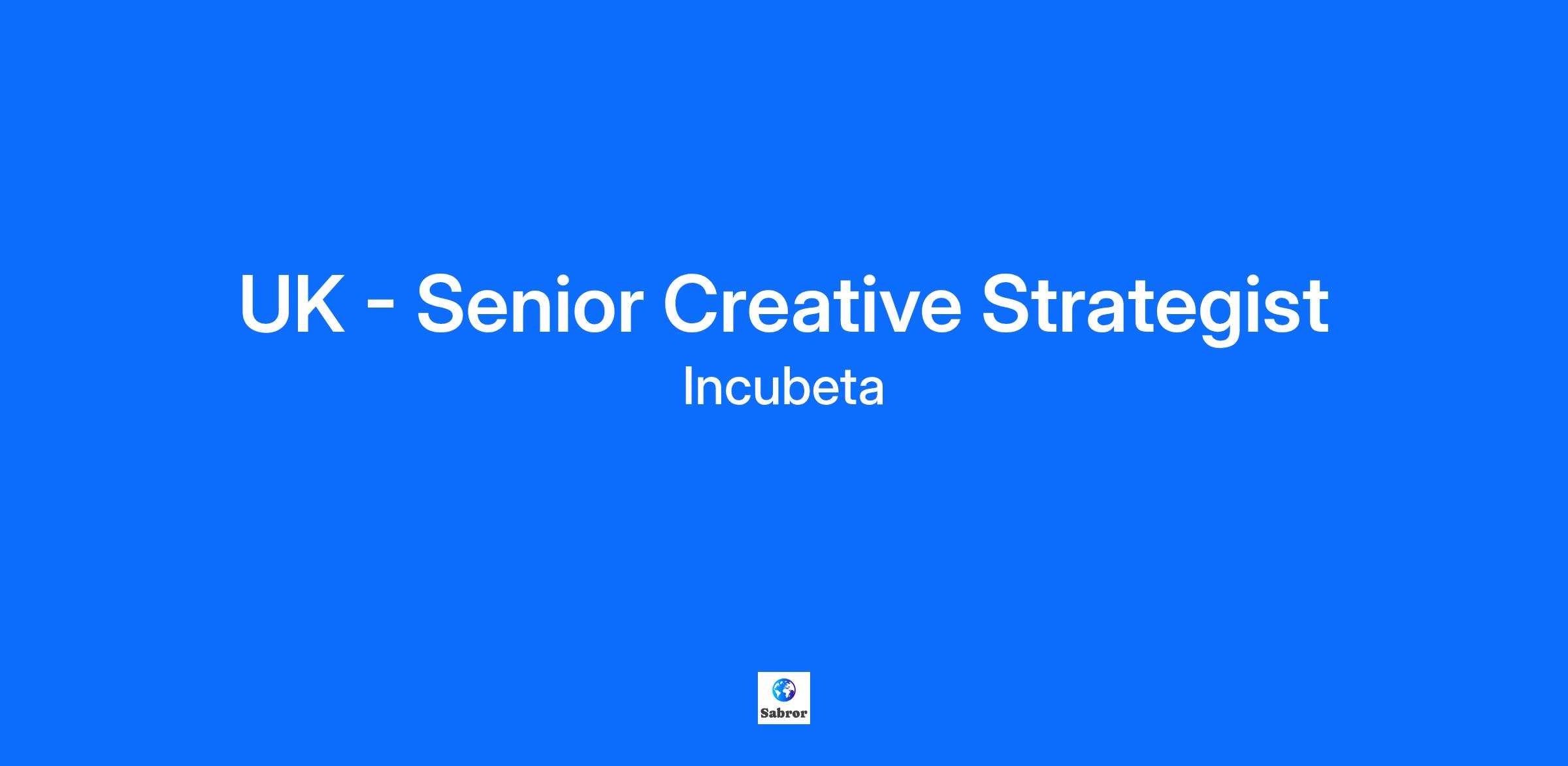 UK - Senior Creative Strategist
Incubeta

Sabror